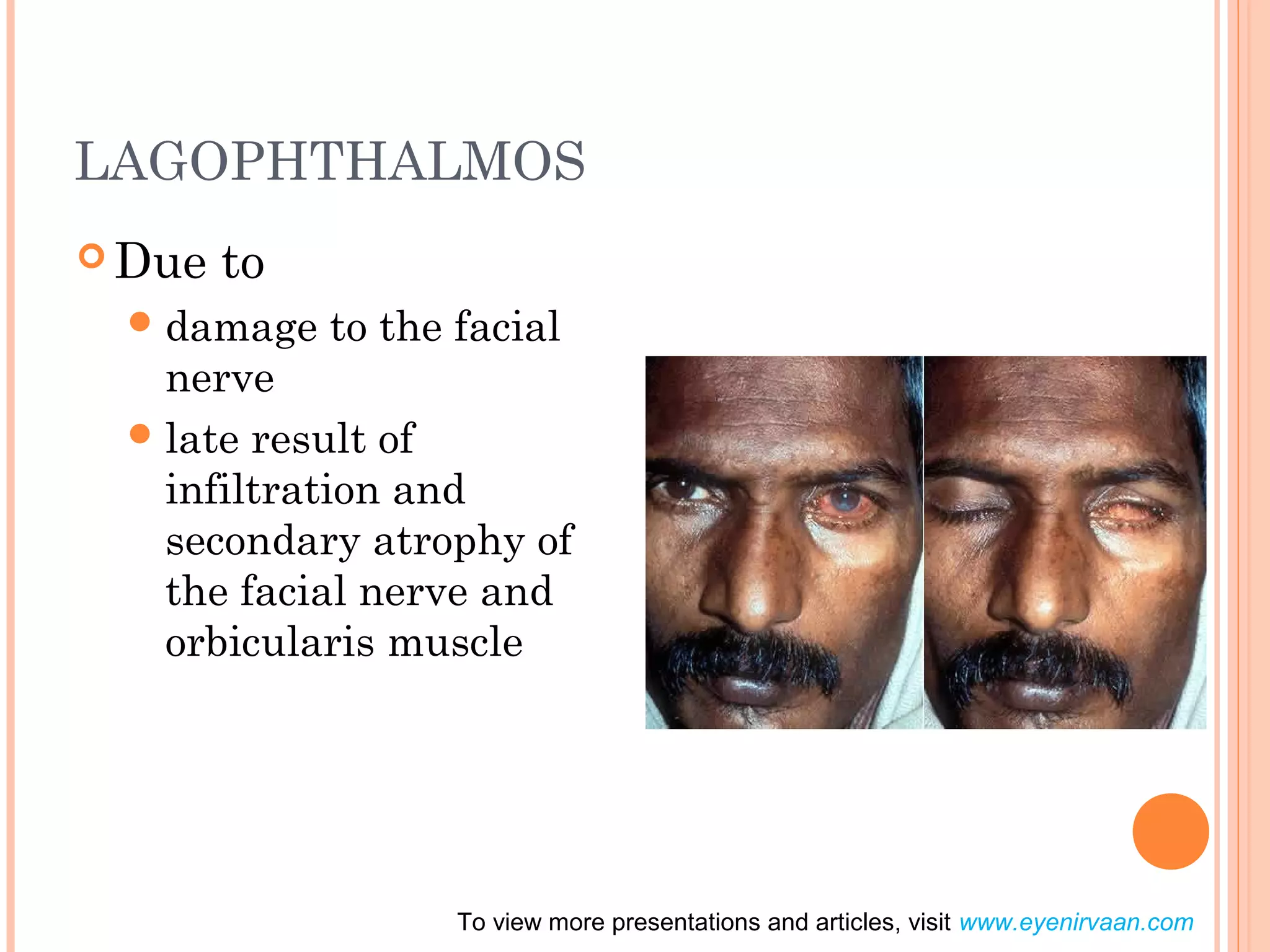 LAGOPHTHALMOS

Due to

damage to the facial nerve

late result of infiltration and secondary atrophy of the facial nerve and orbicularis muscle

To view more presentations and articles, visit www.eyenirvaan.com